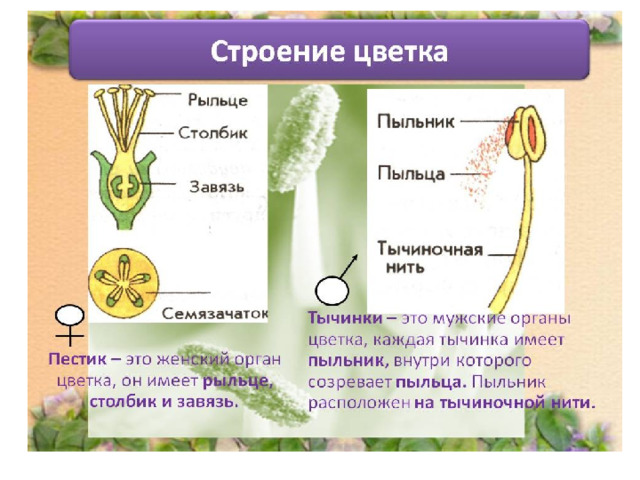 Строение цветка

Рыльце
Столбик
Завязь
Семязачаток

Пыльник
Пыльца
Тычиночная нить

Пестик – это женский орган цветка, он имеет рыльце, столбик и завязь.

Тычинки – это мужские органы цветка, каждая тычинка имеет пыльник, внутри которого созревает пыльца. Пыльник расположен на тычиночной нити.